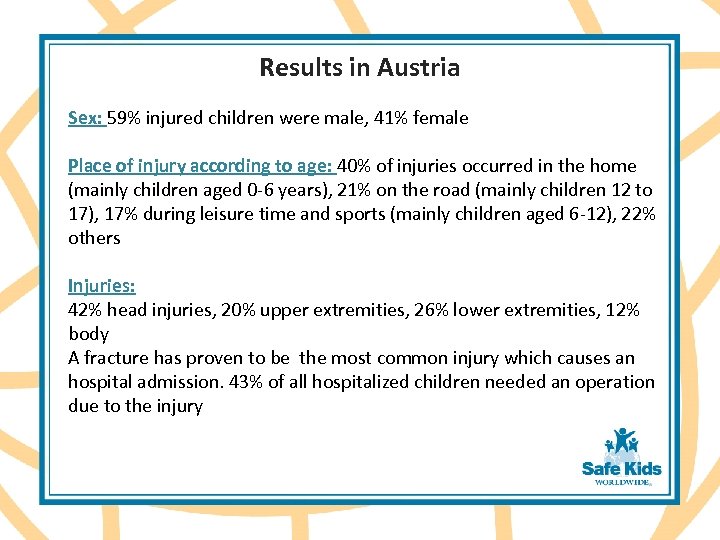 Results in Austria

Sex: 59% injured children were male, 41% female

Place of injury according to age: 40% of injuries occurred in the home (mainly children aged 0-6 years), 21% on the road (mainly children 12 to 17), 17% during leisure time and sports (mainly children aged 6-12), 22% others

Injuries:
42% head injuries, 20% upper extremities, 26% lower extremities, 12% body
A fracture has proven to be the most common injury which causes an hospital admission. 43% of all hospitalized children needed an operation due to the injury

Safe Kids
WORLDWIDE